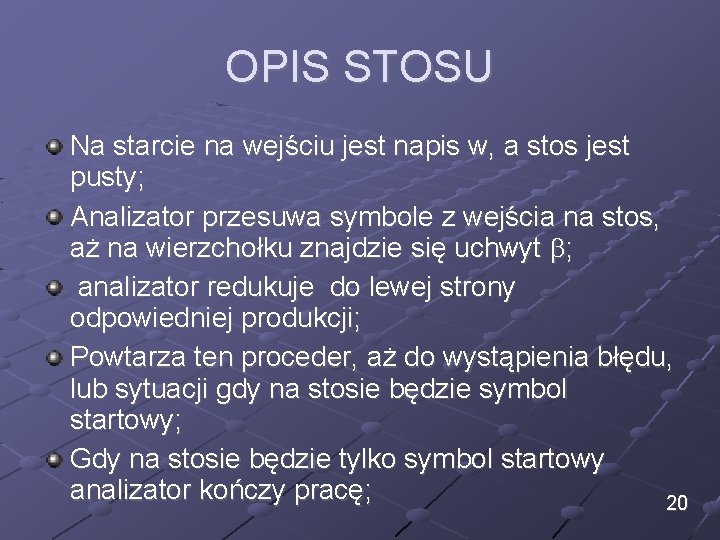 OPIS STOSU

Na starcie na wejściu jest napis w, a stos jest pusty;

Analizator przesuwa symbole z wejścia na stos, aż na wierzchołku znajdzie się uchwyt $\beta$;

analizator redukuje do lewej strony odpowiedniej produkcji;

Powtarza ten proceder, aż do wystąpienia błędu, lub sytuacji gdy na stosie będzie symbol startowy;

Gdy na stosie będzie tylko symbol startowy analizator kończy pracę;

20